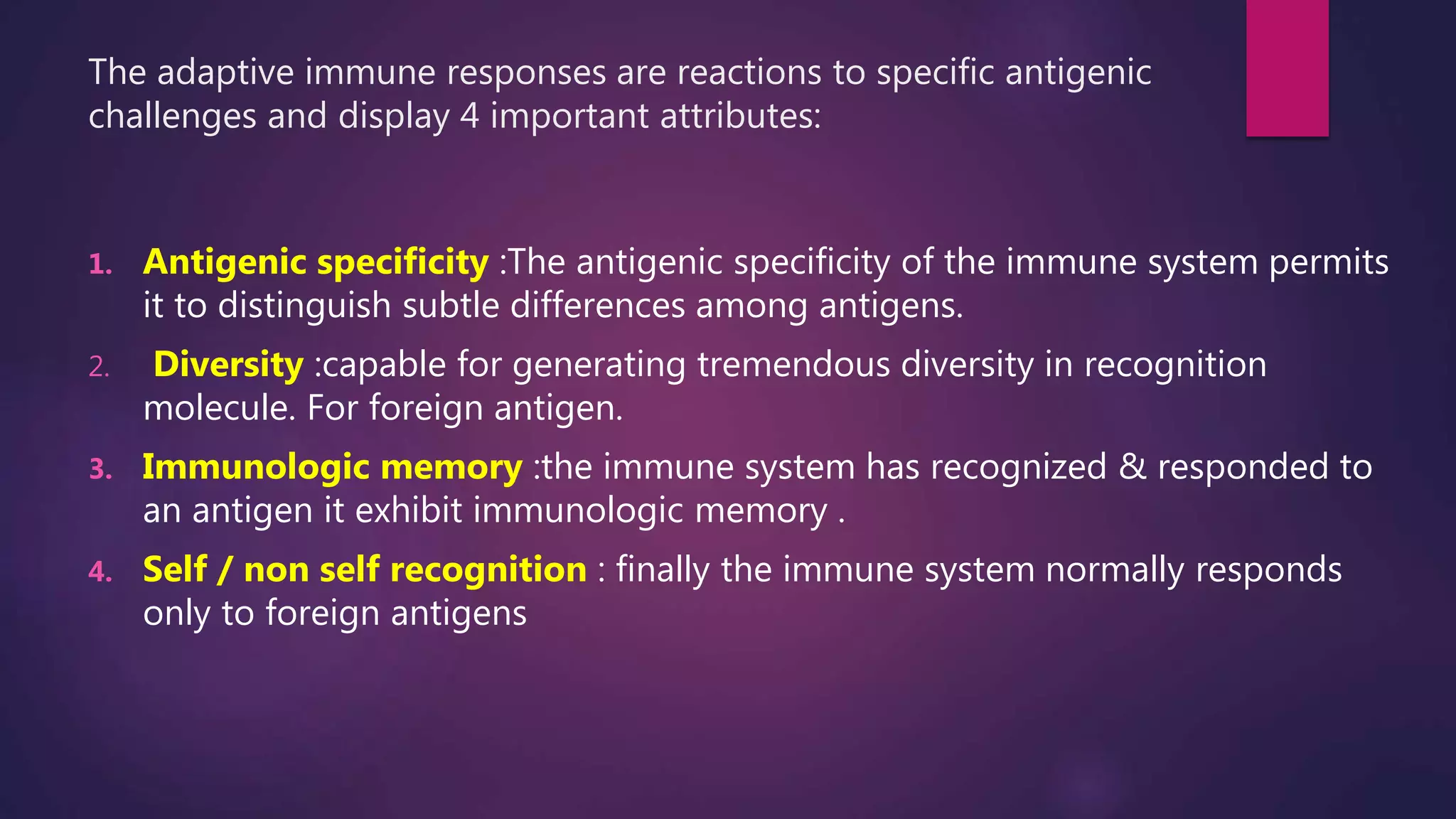 The adaptive immune responses are reactions to specific antigenic challenges and display 4 important attributes:

1. Antigenic specificity :The antigenic specificity of the immune system permits it to distinguish subtle differences among antigens.
2. Diversity :capable for generating tremendous diversity in recognition molecule. For foreign antigen.
3. Immunologic memory :the immune system has recognized & responded to an antigen it exhibit immunologic memory .
4. Self / non self recognition : finally the immune system normally responds only to foreign antigens